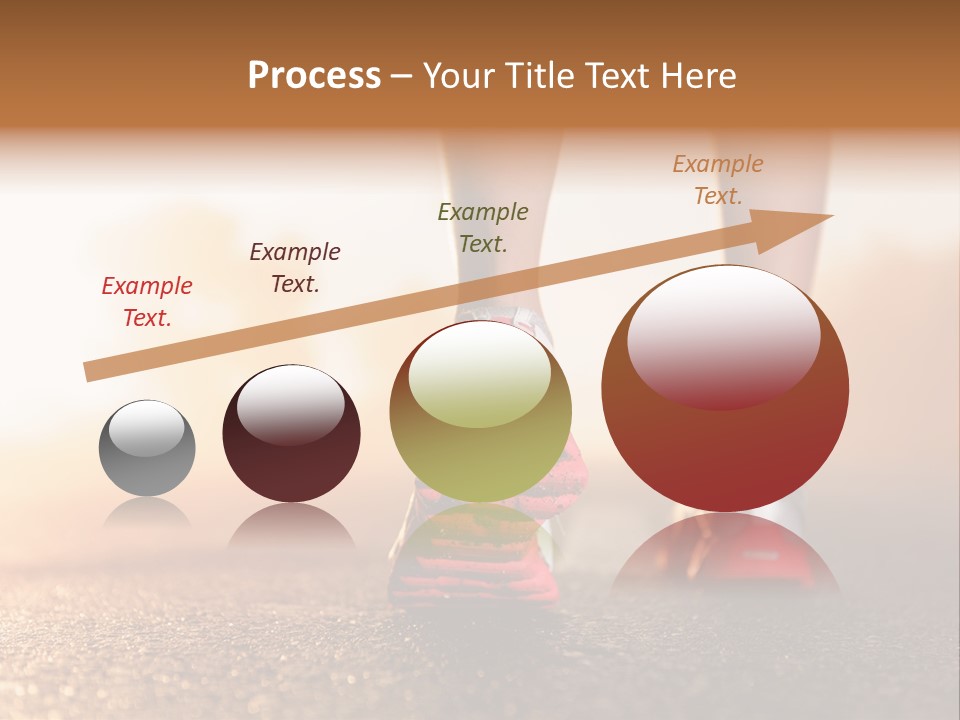 Process – Your Title Text Here

Example Text.

Example Text.

Example Text.

Example Text.